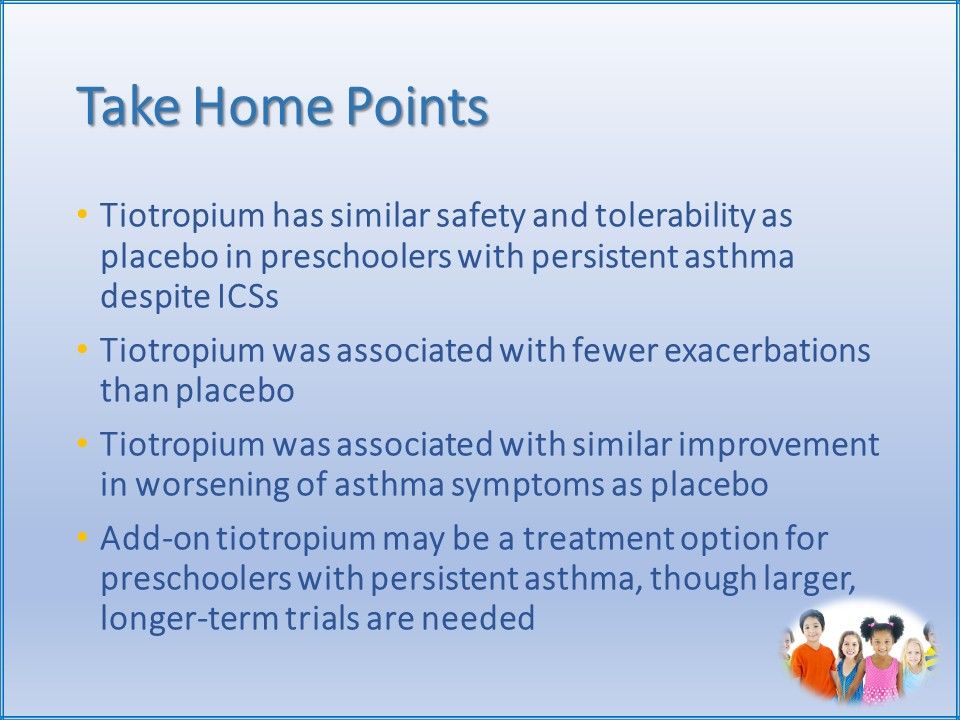 Take Home Points

• Tiotropium has similar safety and tolerability as placebo in preschoolers with persistent asthma despite ICSs

• Tiotropium was associated with fewer exacerbations than placebo

• Tiotropium was associated with similar improvement in worsening of asthma symptoms as placebo

• Add-on tiotropium may be a treatment option for preschoolers with persistent asthma, though larger, longer-term trials are needed